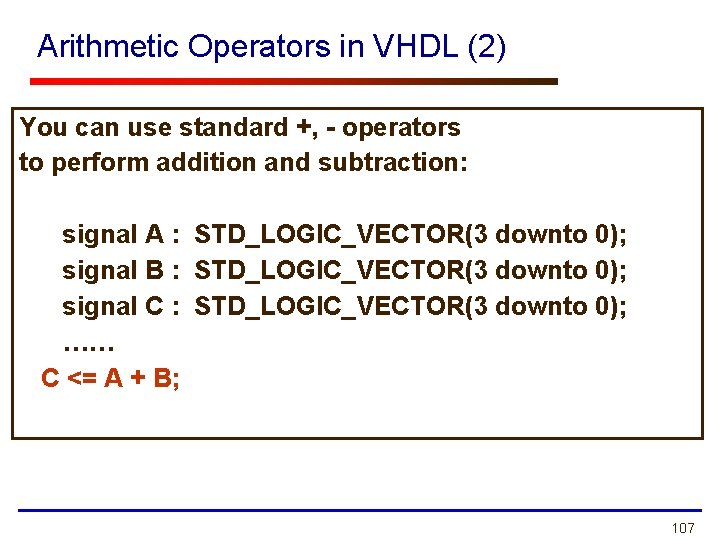 Arithmetic Operators in VHDL (2)

You can use standard +, - operators to perform addition and subtraction:

signal A : STD_LOGIC_VECTOR(3 downto 0);
signal B : STD_LOGIC_VECTOR(3 downto 0);
signal C : STD_LOGIC_VECTOR(3 downto 0);
……
C <= A + B;

107